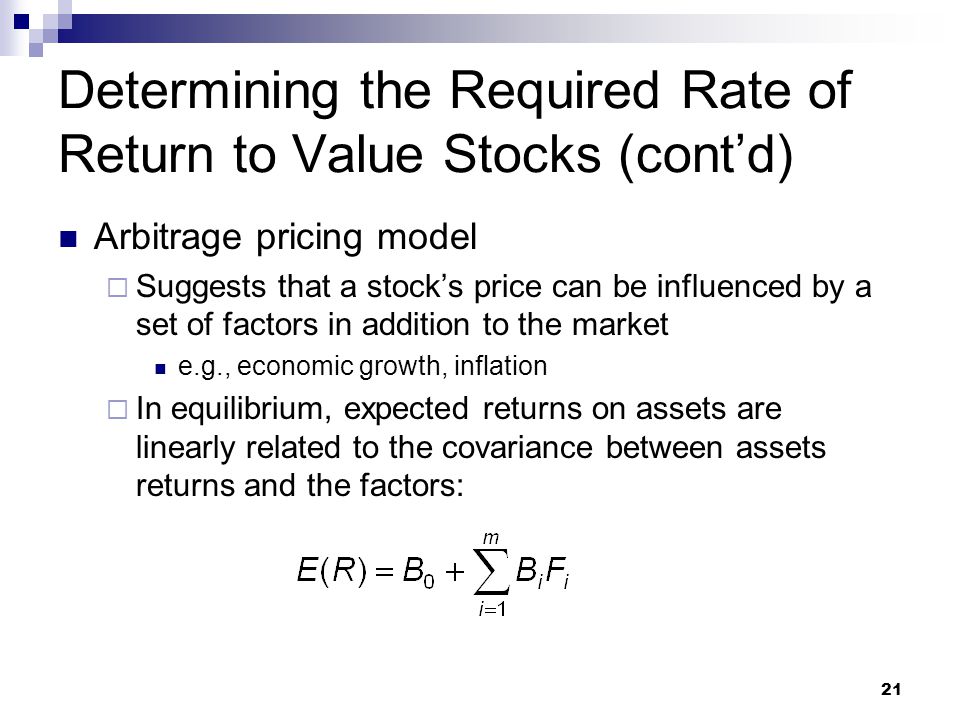 Determining the Required Rate of Return to Value Stocks (cont'd)

Arbitrage pricing model

Suggests that a stock's price can be influenced by a set of factors in addition to the market

e.g., economic growth, inflation

In equilibrium, expected returns on assets are linearly related to the covariance between assets returns and the factors:

$E(R) = B_0 + \sum_{i=1}^{m} B_i F_i$

21